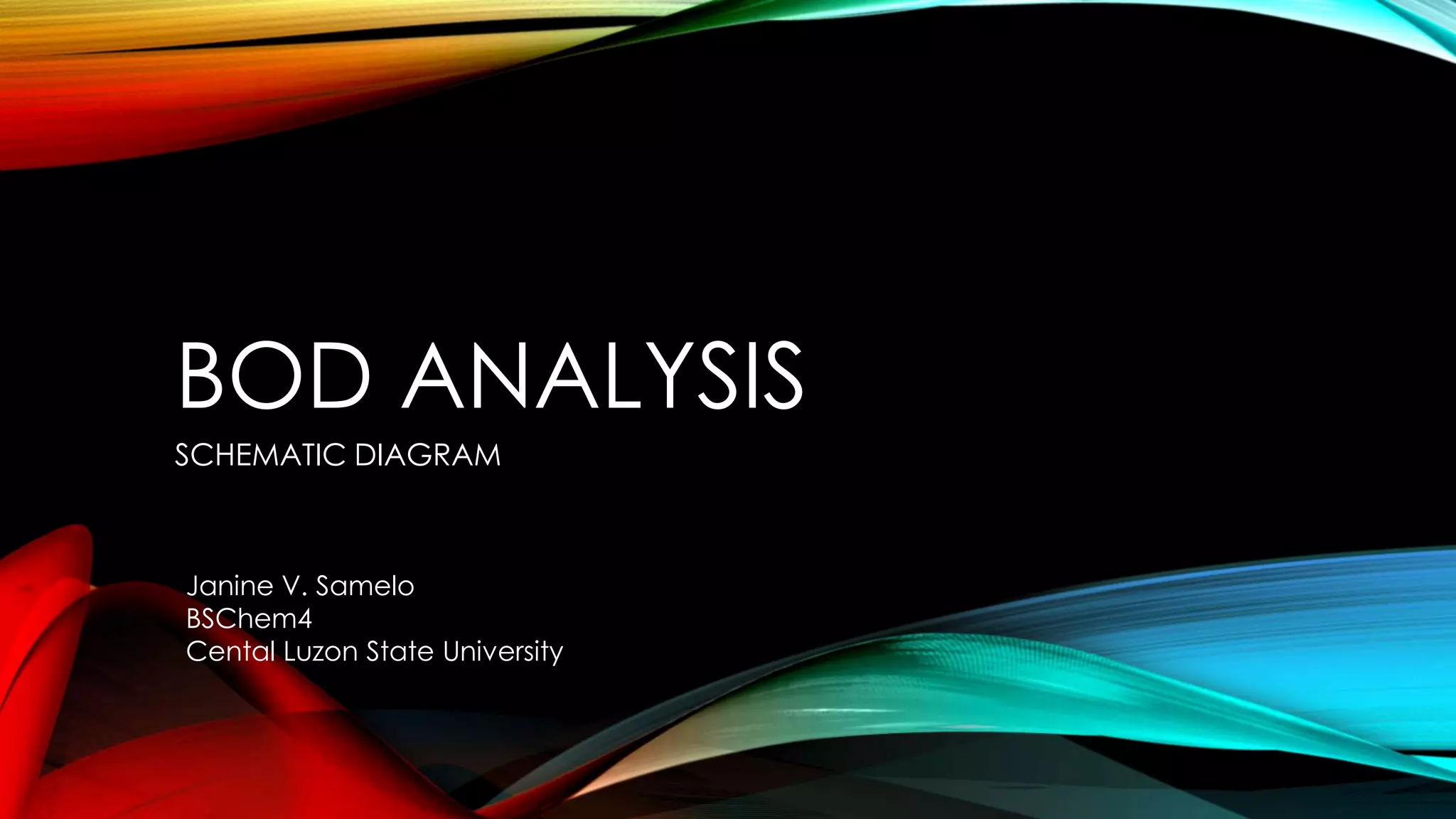 BOD ANALYSIS

SCHEMATIC DIAGRAM

Janine V. Samelo
BSChem4
Cental Luzon State University